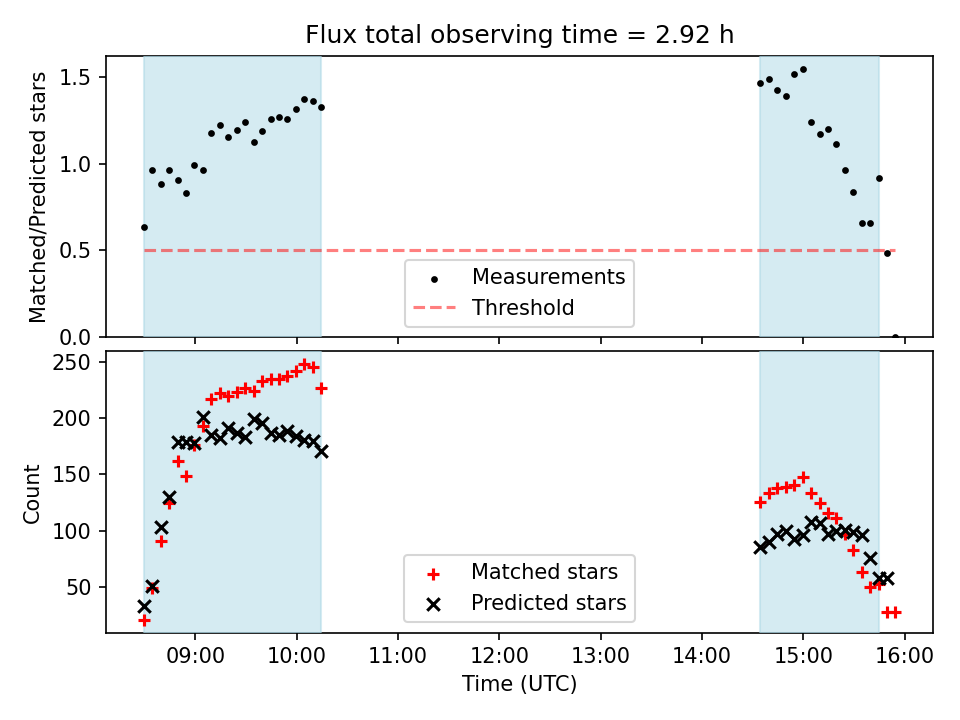 Flux total observing time = 2.92 h

Matched/Predicted stars

1.5
1.0
0.5
0.0

Measurements
Threshold

Count

250
200
150
100
50

Matched stars
Predicted stars

09:00 10:00 11:00 12:00 13:00 14:00 15:00 16:00

Time (UTC)